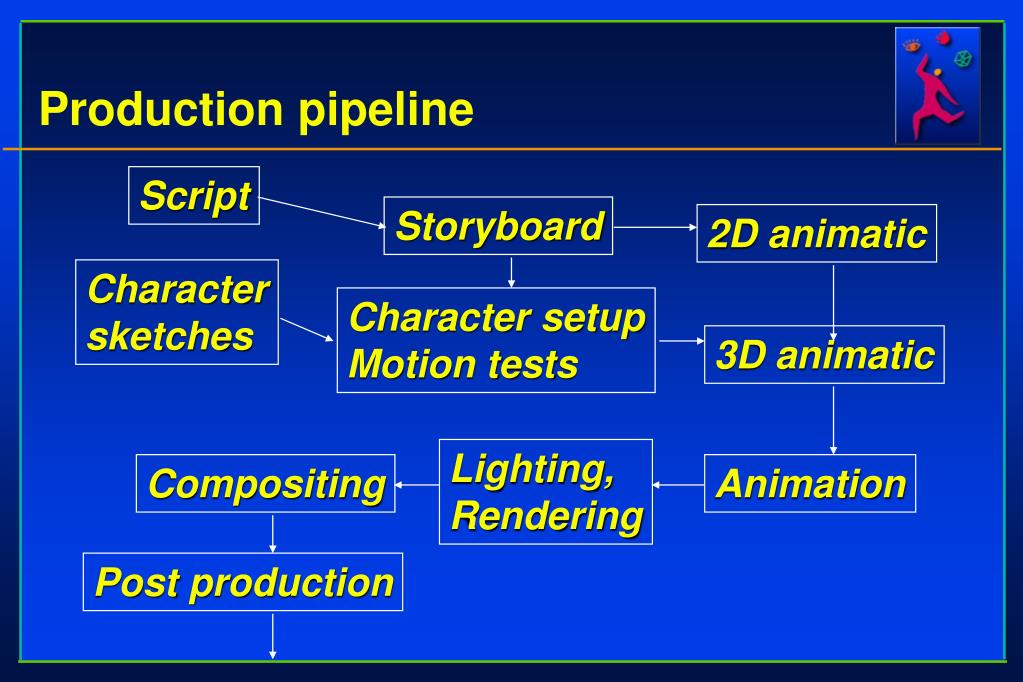 Production pipeline

Script

Storyboard

2D animatic

Character sketches

Character setup
Motion tests

3D animatic

Compositing

Lighting,
Rendering

Animation

Post production